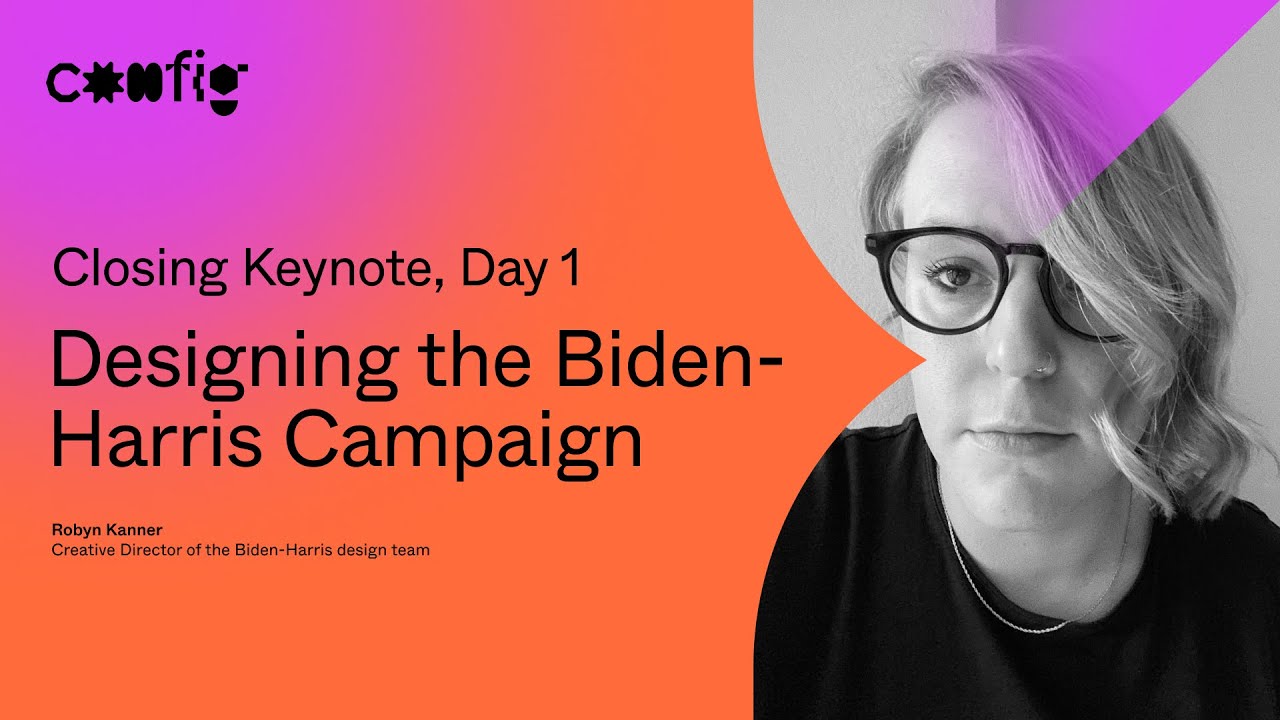 config

Closing Keynote, Day 1

Designing the Biden-Harris Campaign

Robyn Kanner
Creative Director of the Biden-Harris design team